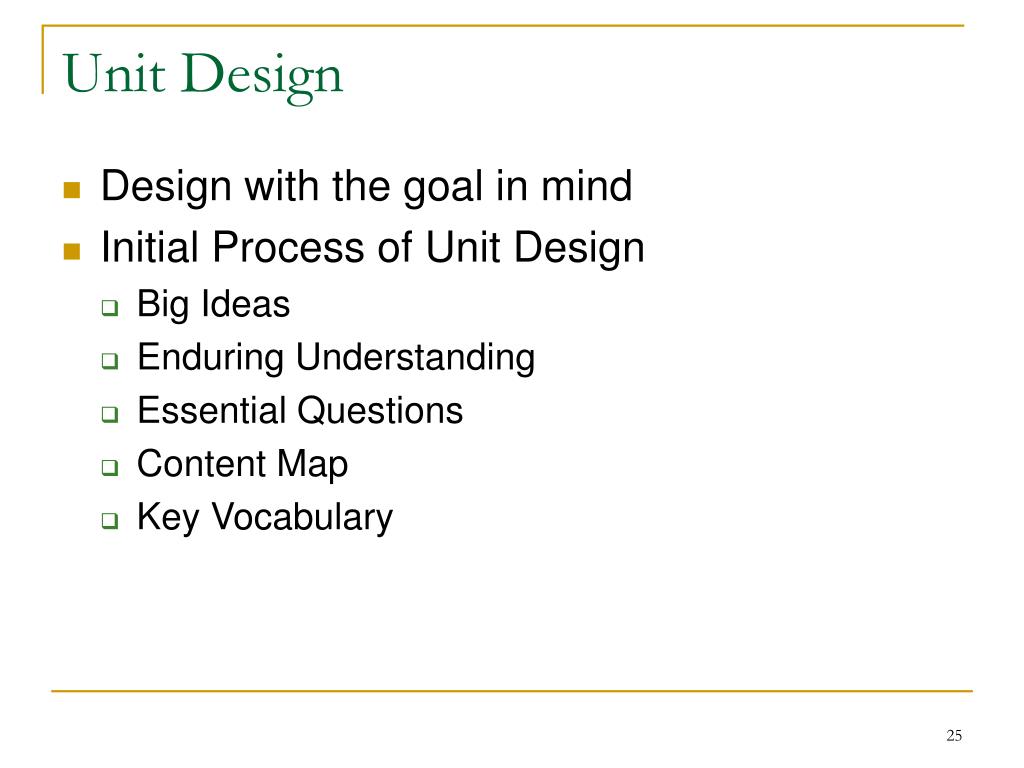 Unit Design

- Design with the goal in mind
- Initial Process of Unit Design
  - Big Ideas
  - Enduring Understanding
  - Essential Questions
  - Content Map
  - Key Vocabulary

25